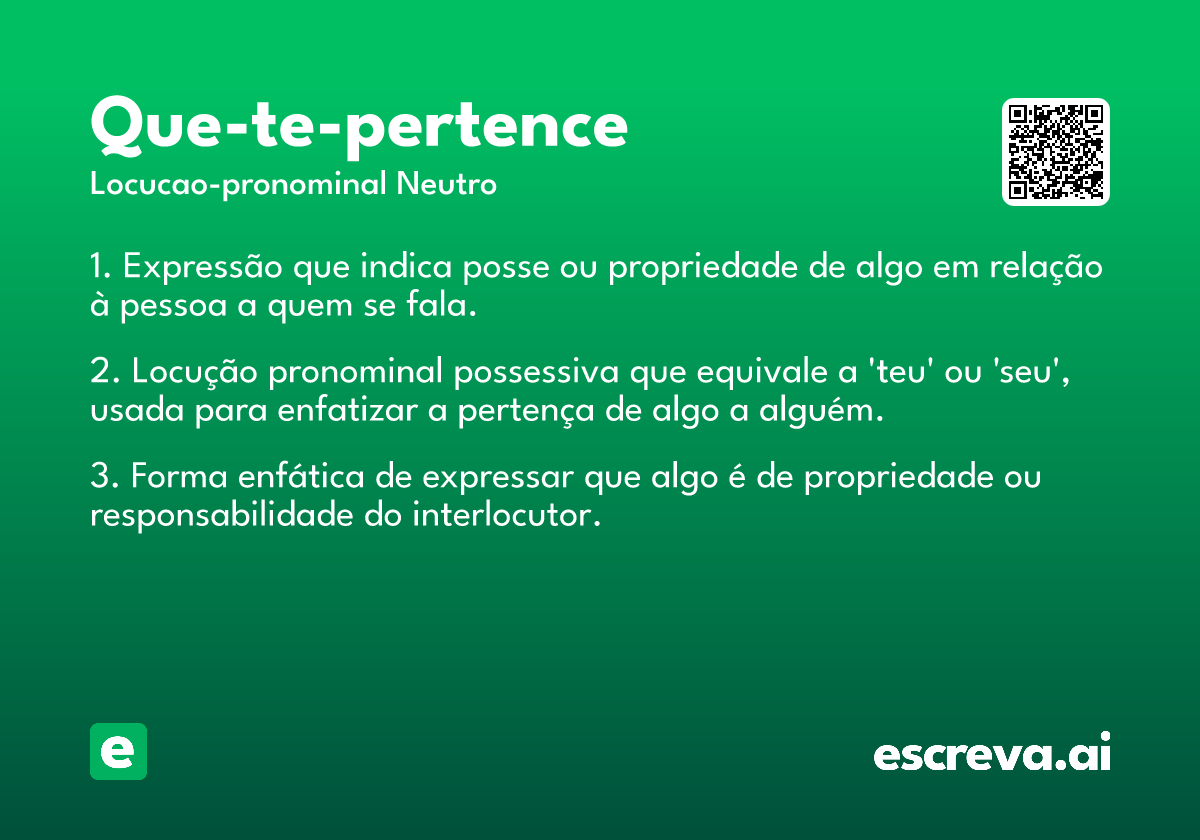 Que-te-pertence
Locucao-pronominal Neutro

1. Expressão que indica posse ou propriedade de algo em relação à pessoa a quem se fala.

2. Locução pronominal possessiva que equivale a 'teu' ou 'seu', usada para enfatizar a pertença de algo a alguém.

3. Forma enfática de expressar que algo é de propriedade ou responsabilidade do interlocutor.

e

escreva.ai